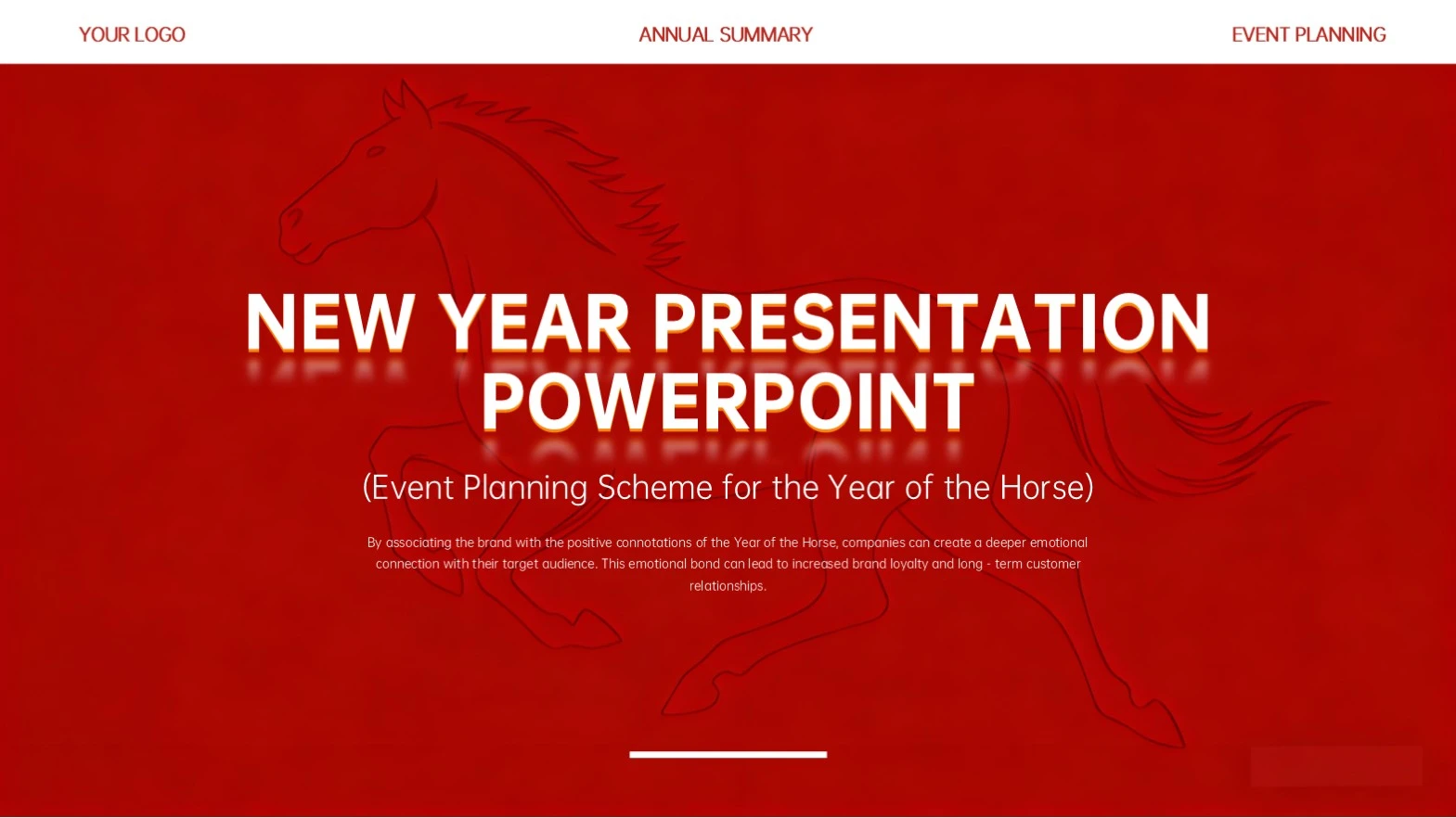 YOUR LOGO

ANNUAL SUMMARY

EVENT PLANNING

NEW YEAR PRESENTATION POWERPOINT

(Event Planning Scheme for the Year of the Horse)

By associating the brand with the positive connotations of the Year of the Horse, companies can create a deeper emotional connection with their target audience. This emotional bond can lead to increased brand loyalty and long - term customer relationships.